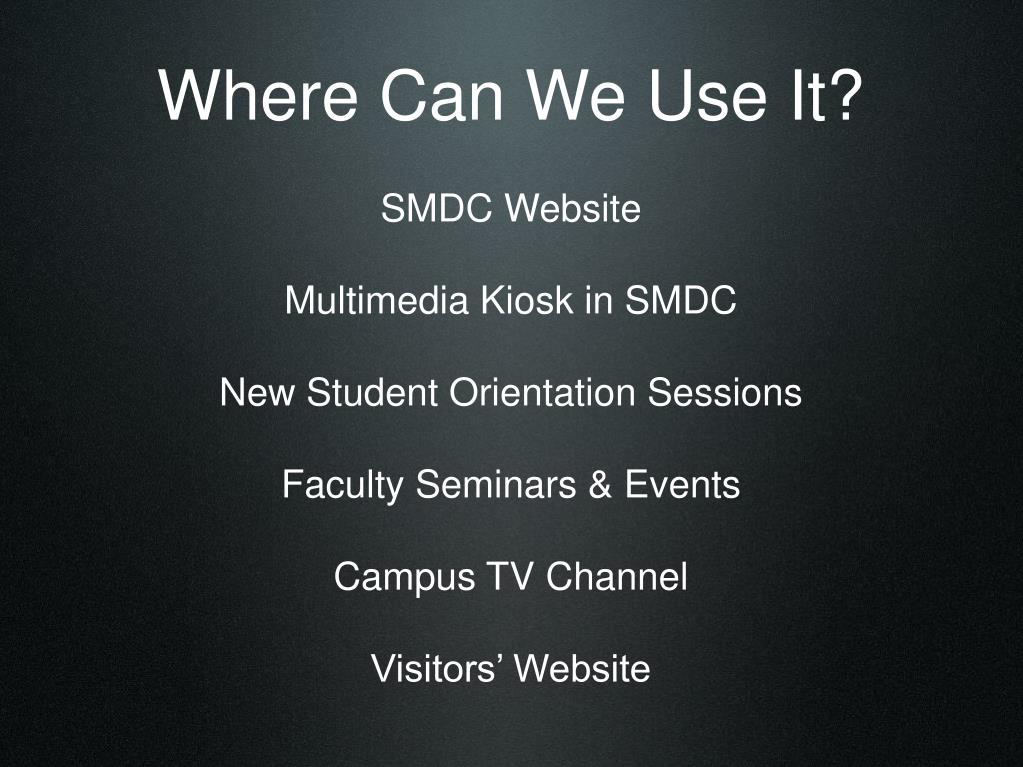 Where Can We Use It?

SMDC Website

Multimedia Kiosk in SMDC

New Student Orientation Sessions

Faculty Seminars & Events

Campus TV Channel

Visitors’ Website